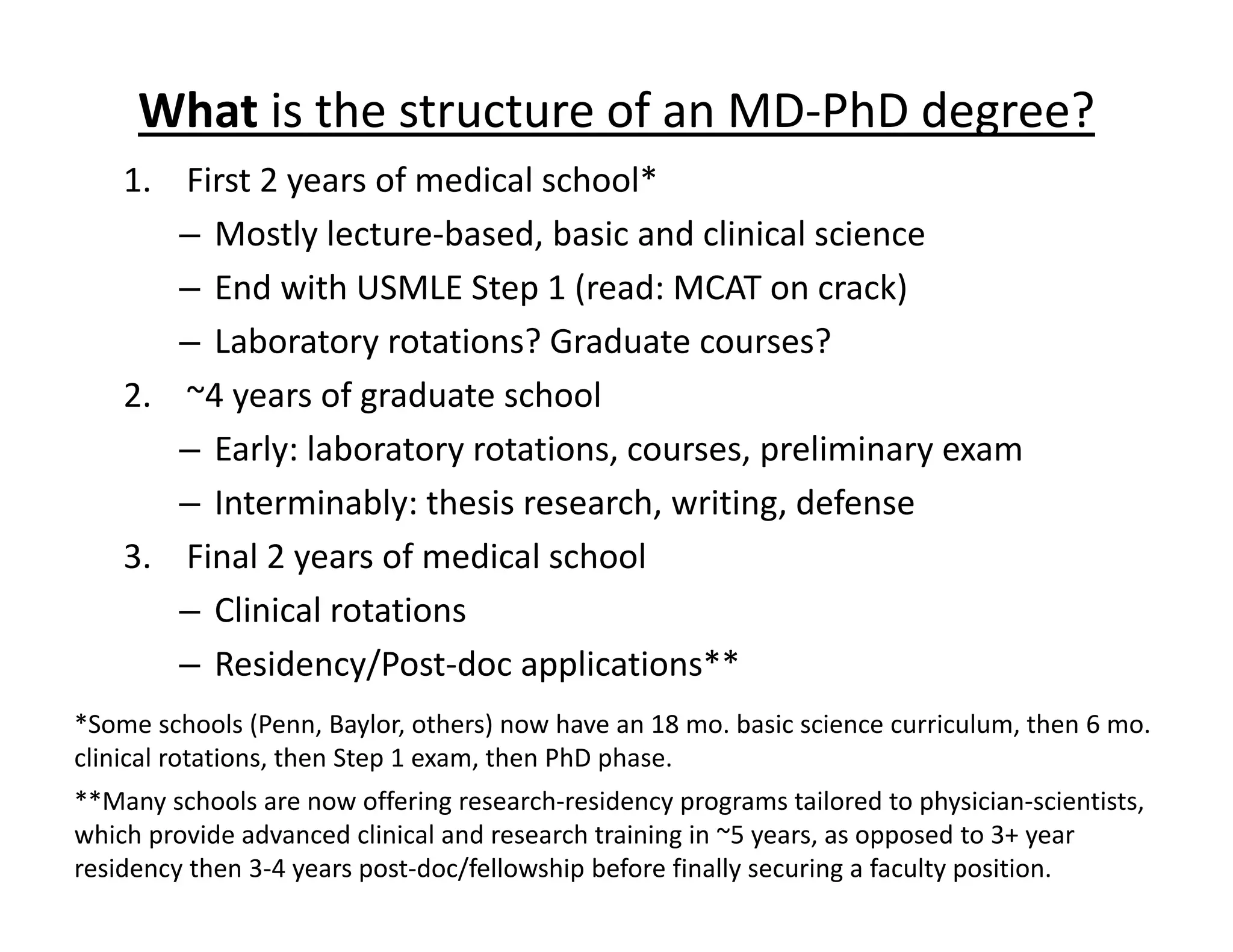 What is the structure of an MD-PhD degree?

1. First 2 years of medical school*
– Mostly lecture-based, basic and clinical science
– End with USMLE Step 1 (read: MCAT on crack)
– Laboratory rotations? Graduate courses?
2. ~4 years of graduate school
– Early: laboratory rotations, courses, preliminary exam
– Interminably: thesis research, writing, defense
3. Final 2 years of medical school
– Clinical rotations
– Residency/Post-doc applications**

*Some schools (Penn, Baylor, others) now have an 18 mo. basic science curriculum, then 6 mo. clinical rotations, then Step 1 exam, then PhD phase.

**Many schools are now offering research-residency programs tailored to physician-scientists, which provide advanced clinical and research training in ~5 years, as opposed to 3+ year residency then 3-4 years post-doc/fellowship before finally securing a faculty position.